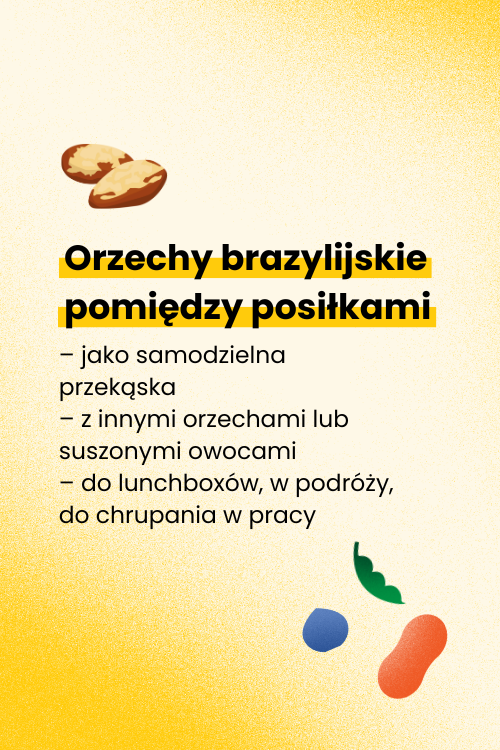 Orzechy brazylijskie pomiędzy posiłkami

– jako samodzielna przekąska
– z innymi orzechami lub suszonymi owocami
– do lunchboxów, w podróży, do chrupania w pracy